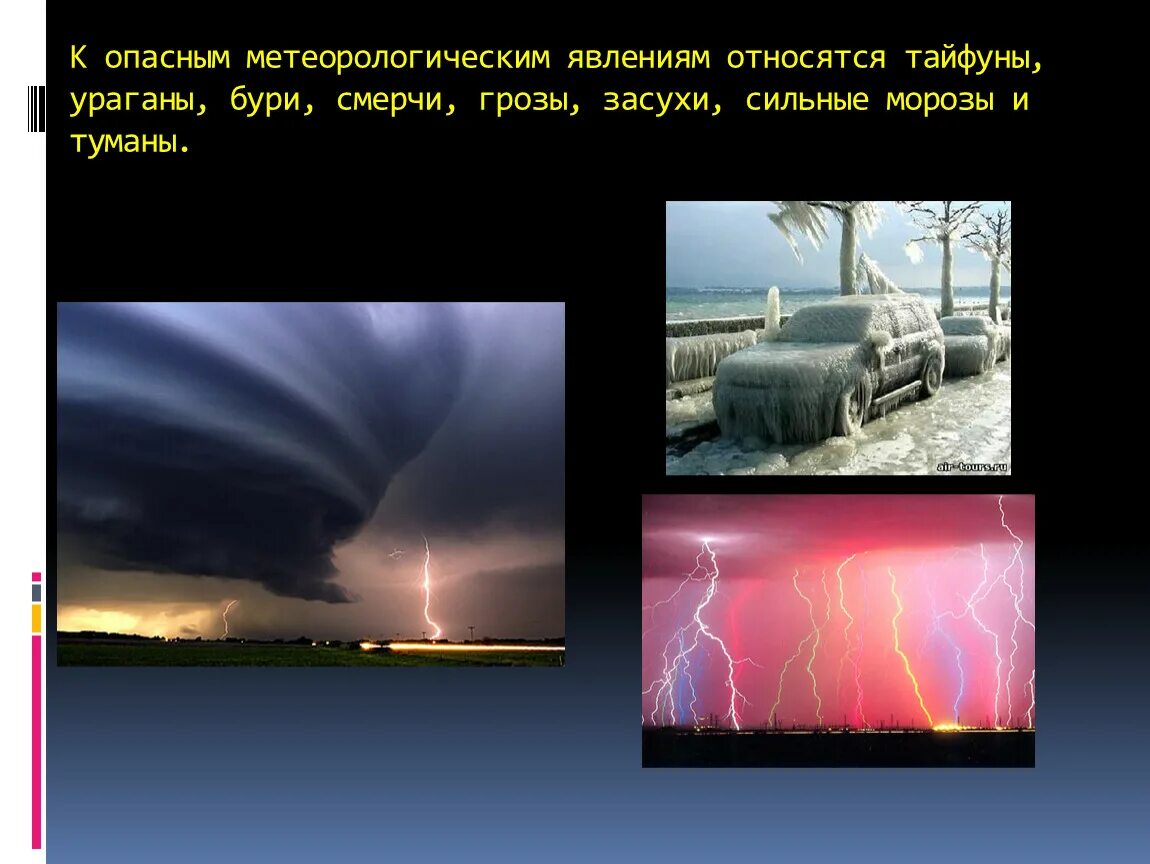 К опасным метеорологическим явлениям относятся тайфуны, ураганы, бури, смерчи, грозы, засухи, сильные морозы и туманы.

air-tours.ru